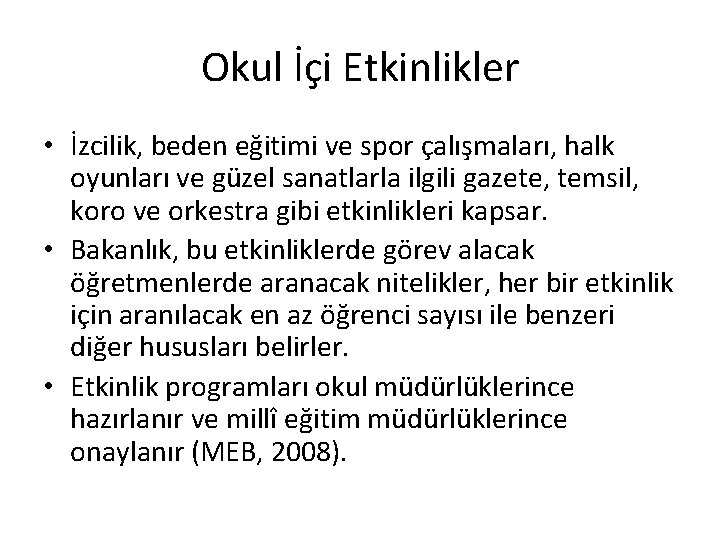 Okul İçi Etkinlikler

• İzcilik, beden eğitimi ve spor çalışmaları, halk oyunları ve güzel sanatlarla ilgili gazete, temsil, koro ve orkestra gibi etkinlikleri kapsar.
• Bakanlık, bu etkinliklerde görev alacak öğretmenlerde aranacak nitelikler, her bir etkinlik için aranılacak en az öğrenci sayısı ile benzeri diğer hususları belirler.
• Etkinlik programları okul müdürlüklerince hazırlanır ve millî eğitim müdürlüklerince onaylanır (MEB, 2008).